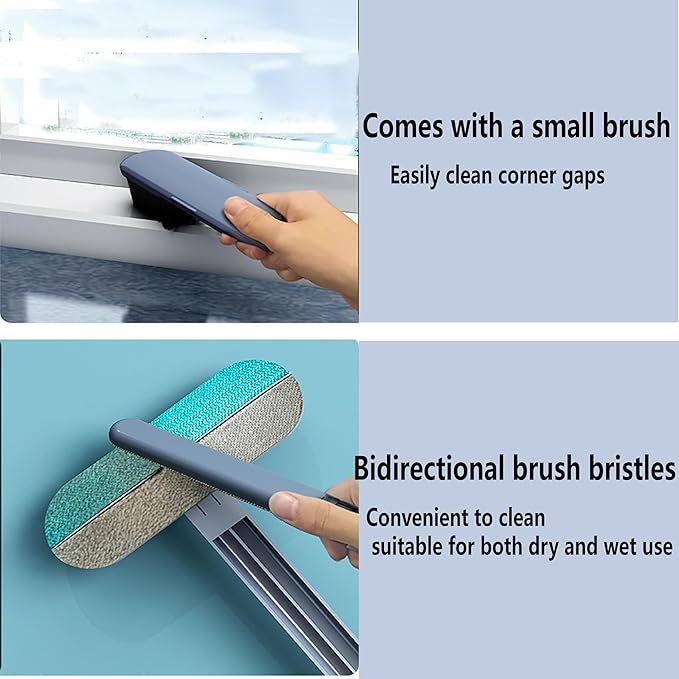 Comes with a small brush

Easily clean corner gaps

Bidirectional brush bristles

Convenient to clean
suitable for both dry and wet use